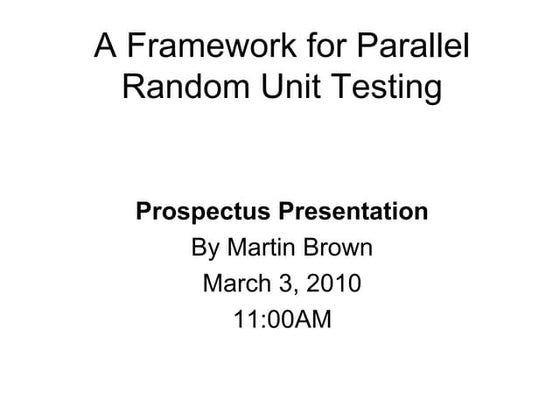 A Framework for Parallel Random Unit Testing

Prospectus Presentation
By Martin Brown
March 3, 2010
11:00AM